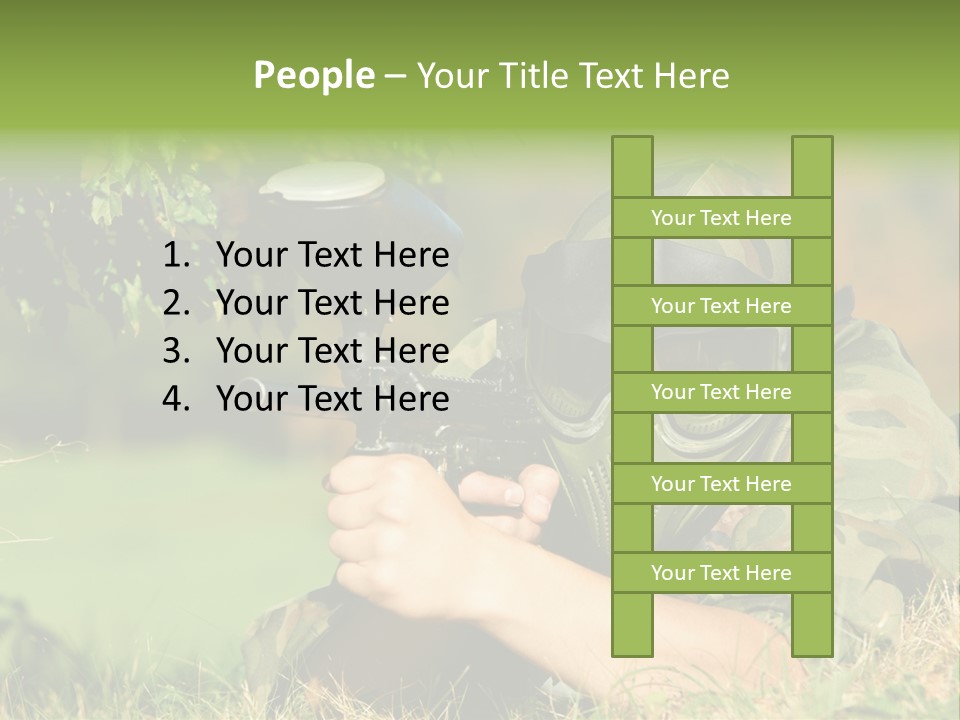 People – Your Title Text Here

1. Your Text Here
2. Your Text Here
3. Your Text Here
4. Your Text Here

Your Text Here

Your Text Here

Your Text Here

Your Text Here

Your Text Here